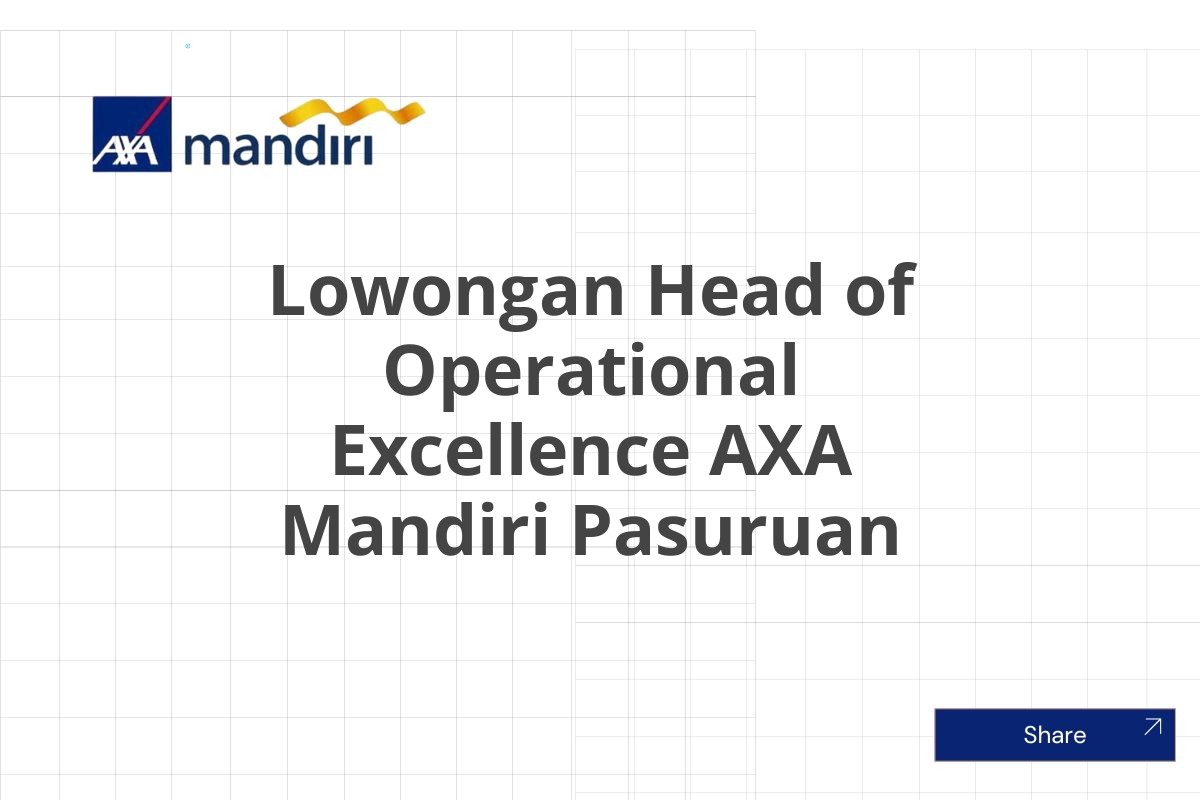 AXA mandiri

Lowongan Head of Operational Excellence AXA Mandiri Pasuruan

Share